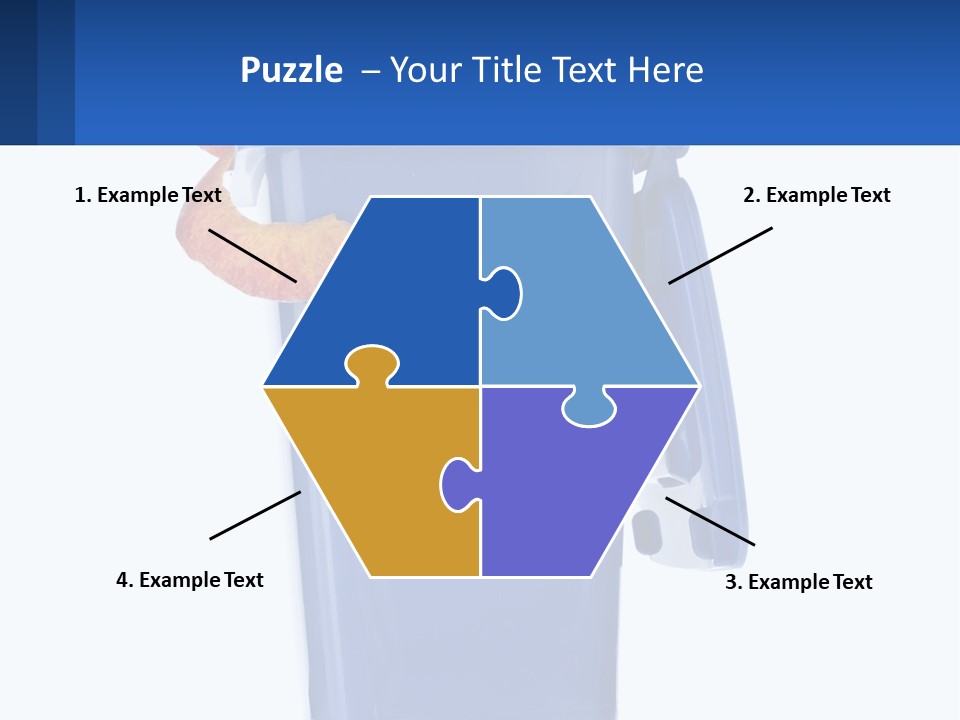 Puzzle – Your Title Text Here

1. Example Text

2. Example Text

4. Example Text

3. Example Text